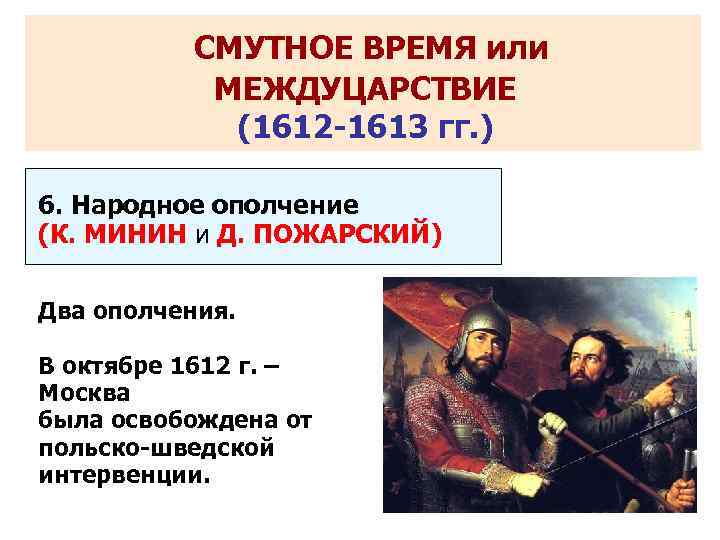 СМУТНОЕ ВРЕМЯ или МЕЖДУЦАРСТВИЕ (1612-1613 гг.)

6. Народное ополчение (К. МИНИН и Д. ПОЖАРСКИЙ)

Два ополчения.

В октябре 1612 г. – Москва была освобождена от польско-шведской интервенции.